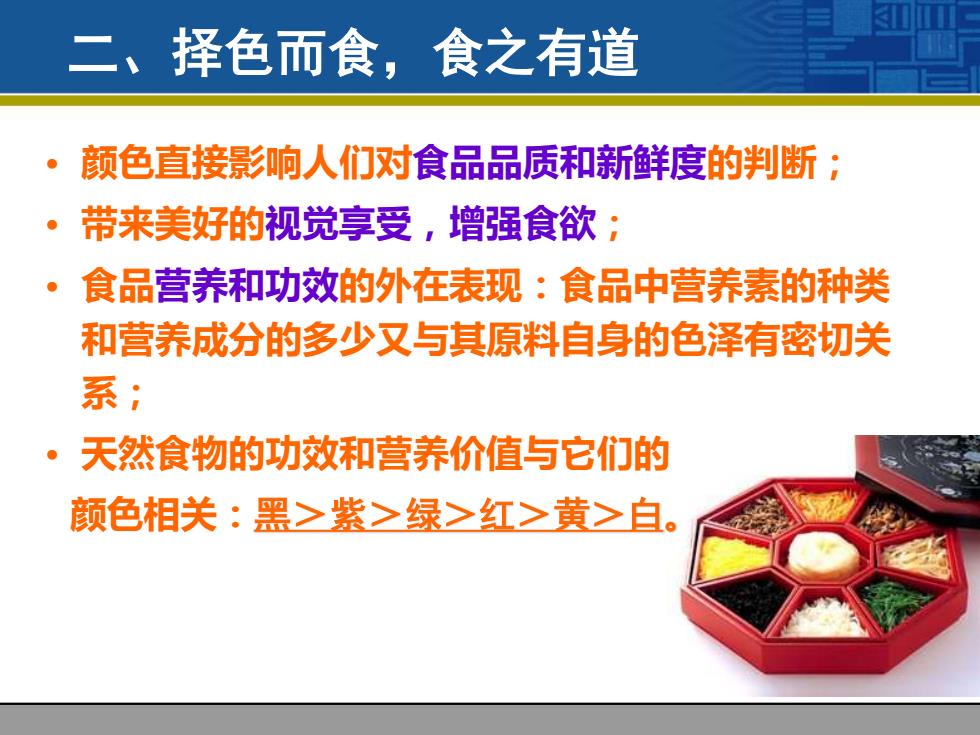 二、择色而食，食之有道

• 颜色直接影响人们对食品品质和新鲜度的判断；

• 带来美好的视觉享受，增强食欲；

• 食品营养和功效的外在表现：食品中营养素的种类和营养成分的多少又与其原料自身的色泽有密切关系；

• 天然食物的功效和营养价值与它们的颜色相关：黑＞紫＞绿＞红＞黄＞白。